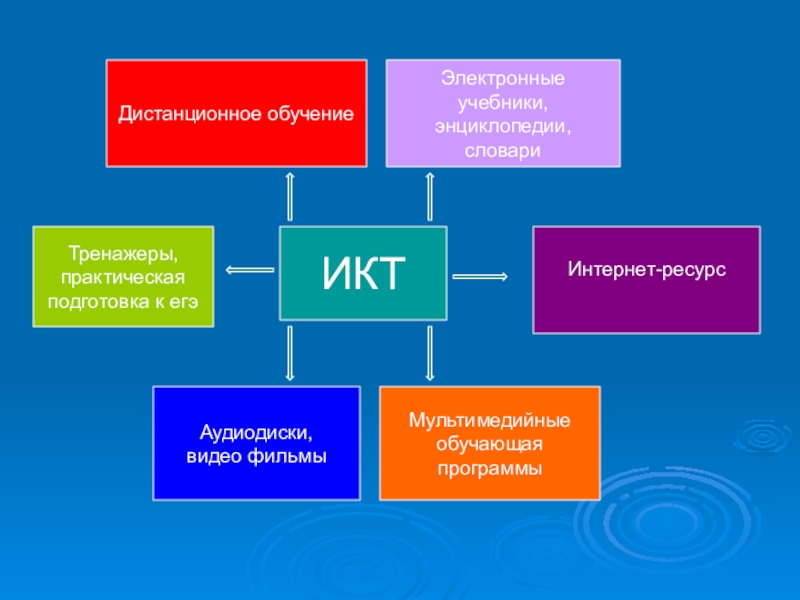 Дистанционное обучение

Электронные учебники, энциклопедии, словари

Тренажеры, практическая подготовка к егэ

ИКТ

Интернет-ресурс

Аудиодиски, видео фильмы

Мультимедийные обучающая программы